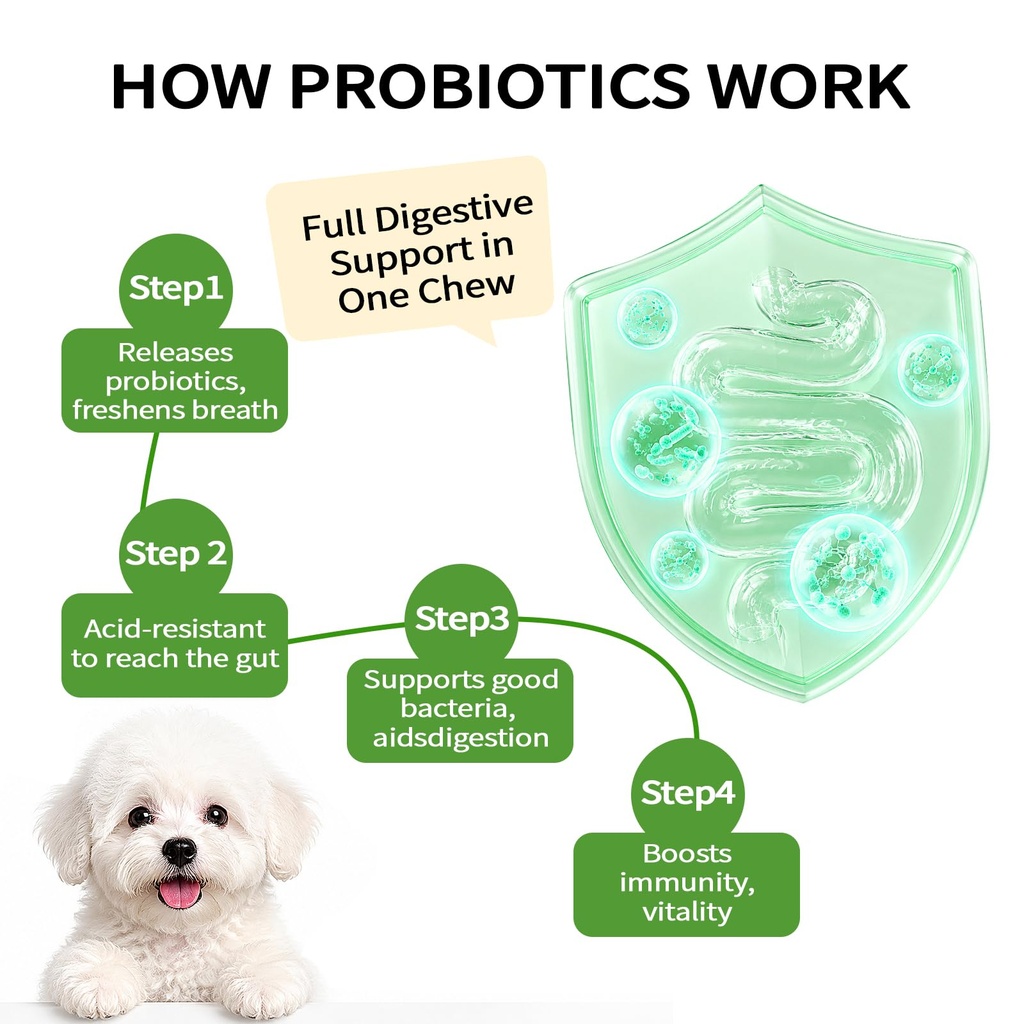 HOW PROBIOTICS WORK

Full Digestive Support in One Chew

Step1
Releases probiotics, freshens breath

Step 2
Acid-resistant to reach the gut

Step3
Supports good bacteria, aidsdigestion

Step4
Boosts immunity, vitality